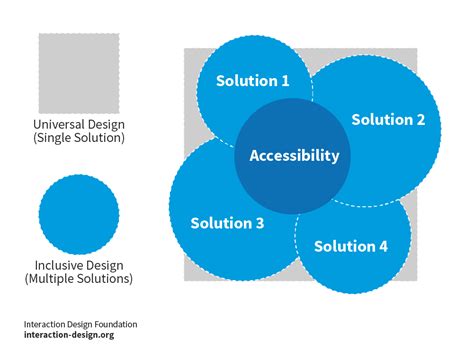 Universal Design
(Single Solution)

Inclusive Design
(Multiple Solutions)

Solution 1

Solution 2

Accessibility

Solution 3

Solution 4

Interaction Design Foundation
interaction-design.org